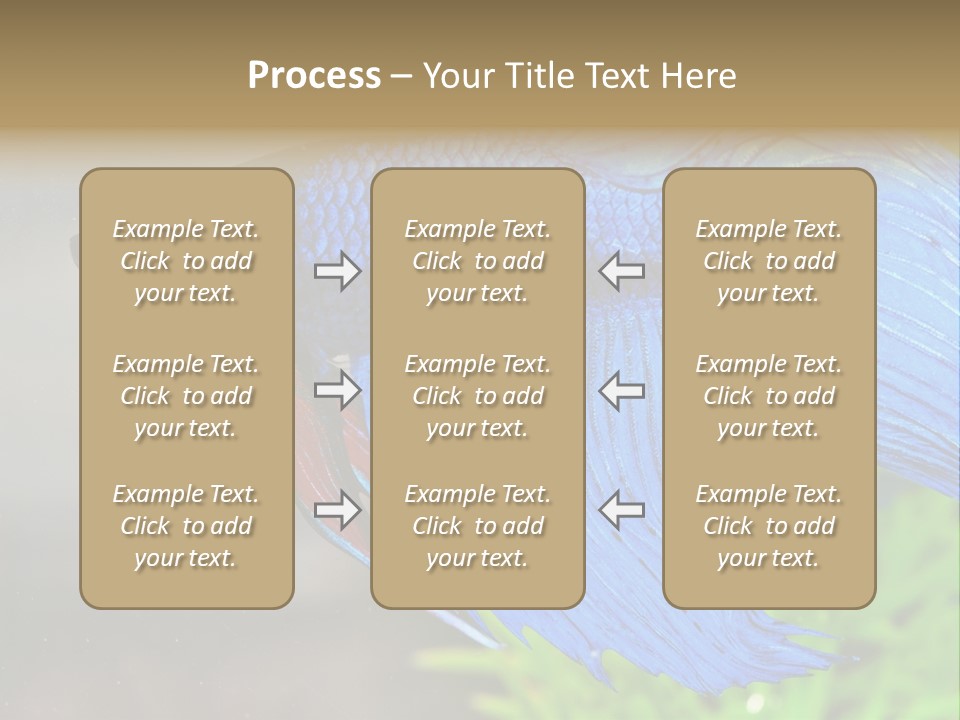 Process – Your Title Text Here

Example Text. Click to add your text.

Example Text. Click to add your text.

Example Text. Click to add your text.

Example Text. Click to add your text.

Example Text. Click to add your text.

Example Text. Click to add your text.

Example Text. Click to add your text.

Example Text. Click to add your text.

Example Text. Click to add your text.